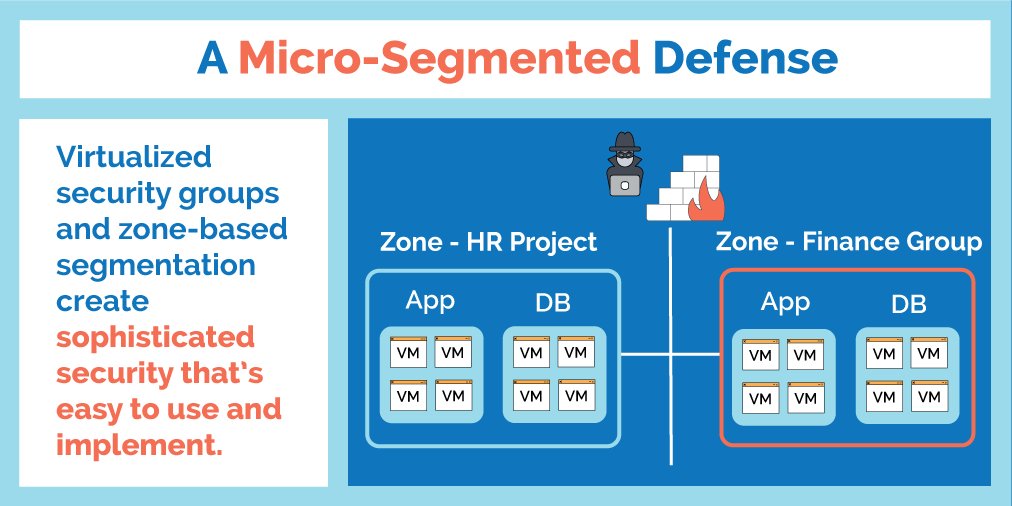 A Micro-Segmented Defense

Virtualized security groups and zone-based segmentation create sophisticated security that's easy to use and implement.

Zone - HR Project

App

VM VM
VM VM

DB

VM VM
VM VM

Zone - Finance Group

App

VM VM
VM VM

DB

VM VM
VM VM